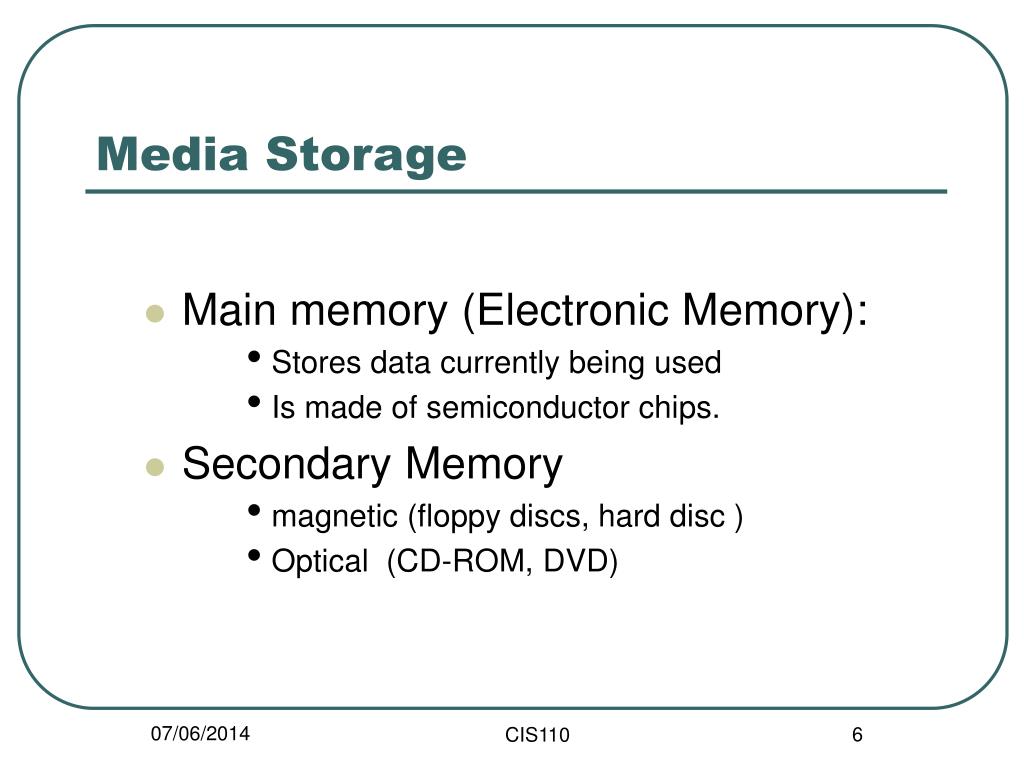 Media Storage

- Main memory (Electronic Memory):
  - Stores data currently being used
  - Is made of semiconductor chips.
- Secondary Memory
  - magnetic (floppy discs, hard disc )
  - Optical (CD-ROM, DVD)

07/06/2014

CIS110

6